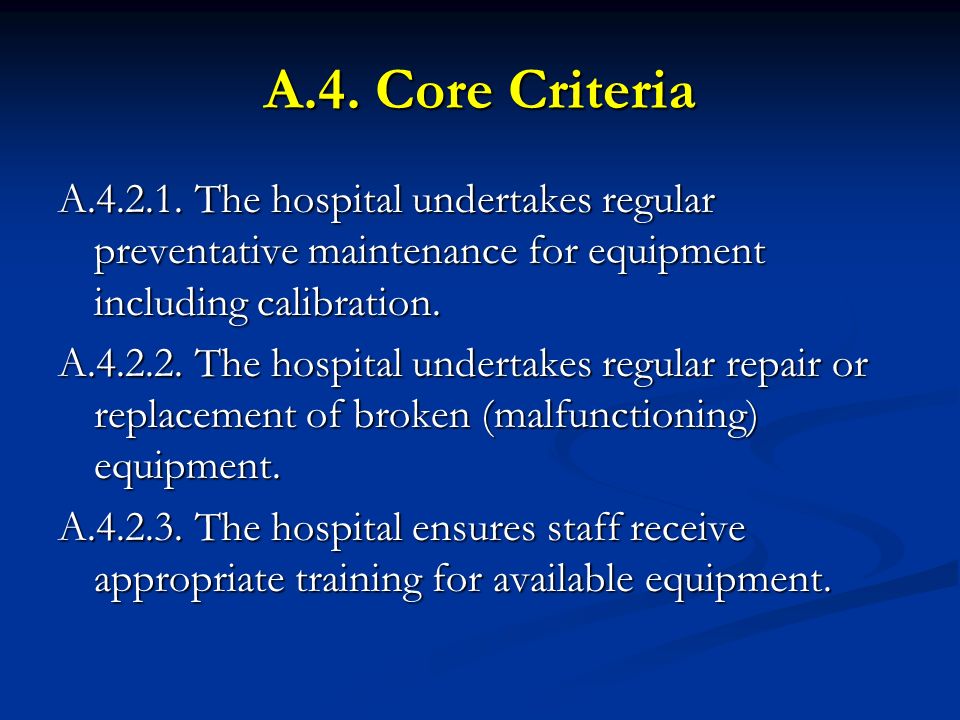 A.4. Core Criteria

A.4.2.1. The hospital undertakes regular preventative maintenance for equipment including calibration.

A.4.2.2. The hospital undertakes regular repair or replacement of broken (malfunctioning) equipment.

A.4.2.3. The hospital ensures staff receive appropriate training for available equipment.